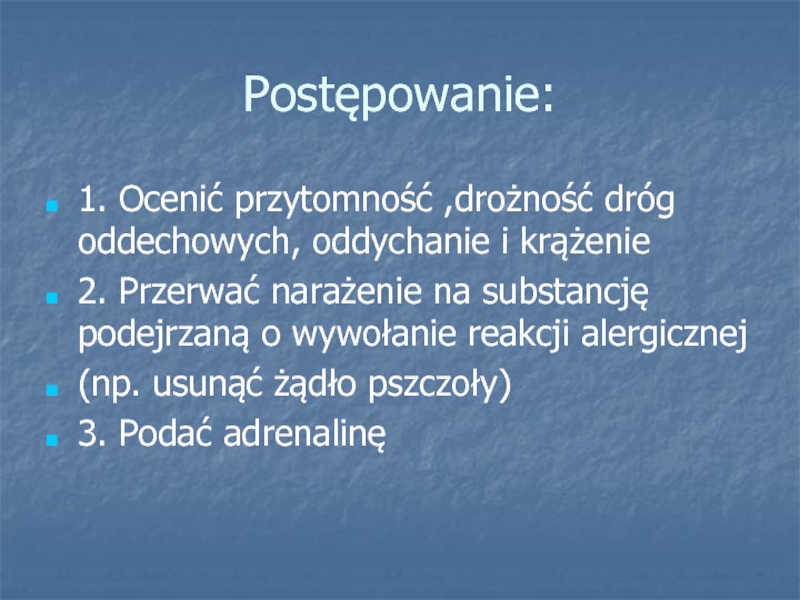 Postępowanie:

1. Ocenić przytomność ,drożność dróg oddechowych, oddychanie i krążenie

2. Przerwać narażenie na substancję podejrzaną o wywołanie reakcji alergicznej

(np. usunąć żądło pszczoły)

3. Podać adrenalinę